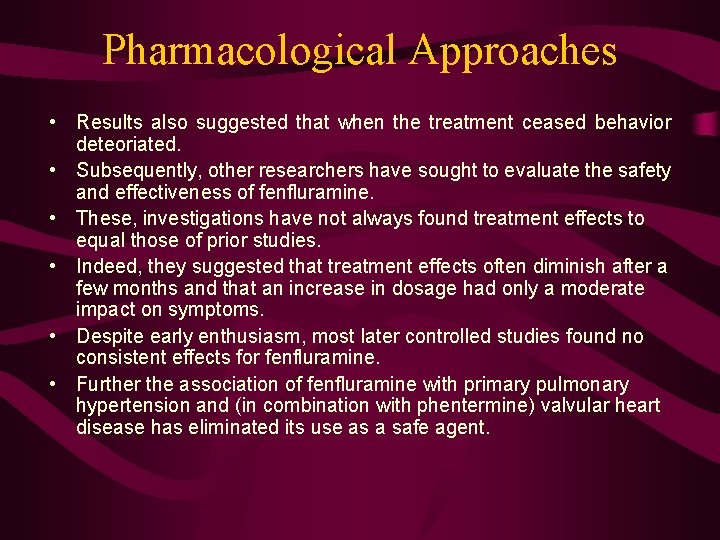 Pharmacological Approaches

• Results also suggested that when the treatment ceased behavior deteoriated.
• Subsequently, other researchers have sought to evaluate the safety and effectiveness of fenfluramine.
• These, investigations have not always found treatment effects to equal those of prior studies.
• Indeed, they suggested that treatment effects often diminish after a few months and that an increase in dosage had only a moderate impact on symptoms.
• Despite early enthusiasm, most later controlled studies found no consistent effects for fenfluramine.
• Further the association of fenfluramine with primary pulmonary hypertension and (in combination with phentermine) valvular heart disease has eliminated its use as a safe agent.